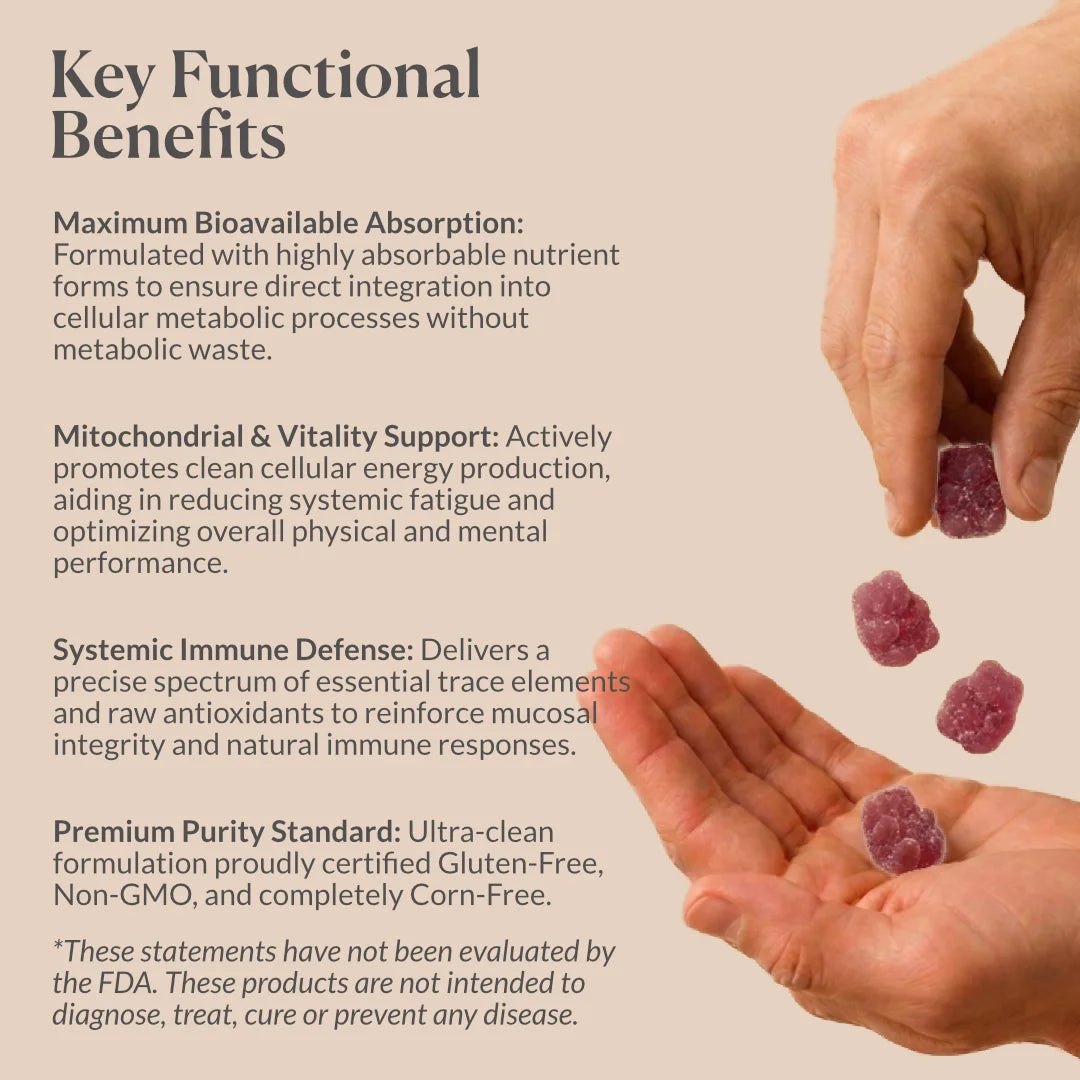 Key Functional Benefits

Maximum Bioavailable Absorption: Formulated with highly absorbable nutrient forms to ensure direct integration into cellular metabolic processes without metabolic waste.

Mitochondrial & Vitality Support: Actively promotes clean cellular energy production, aiding in reducing systemic fatigue and optimizing overall physical and mental performance.

Systemic Immune Defense: Delivers a precise spectrum of essential trace elements and raw antioxidants to reinforce mucosal integrity and natural immune responses.

Premium Purity Standard: Ultra-clean formulation proudly certified Gluten-Free, Non-GMO, and completely Corn-Free.

*These statements have not been evaluated by the FDA. These products are not intended to diagnose, treat, cure or prevent any disease.